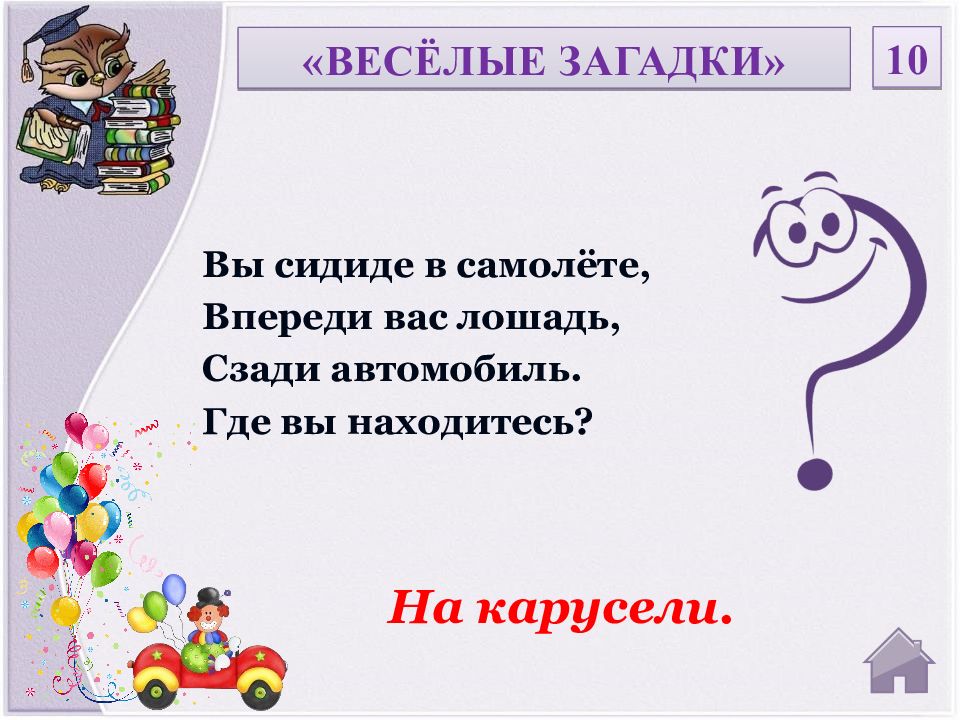 «ВЕСЁЛЫЕ ЗАГАДКИ»

10

Вы сидиде в самолёте,
Впереди вас лошадь,
Сзади автомобиль.
Где вы находитесь?

На карусели.